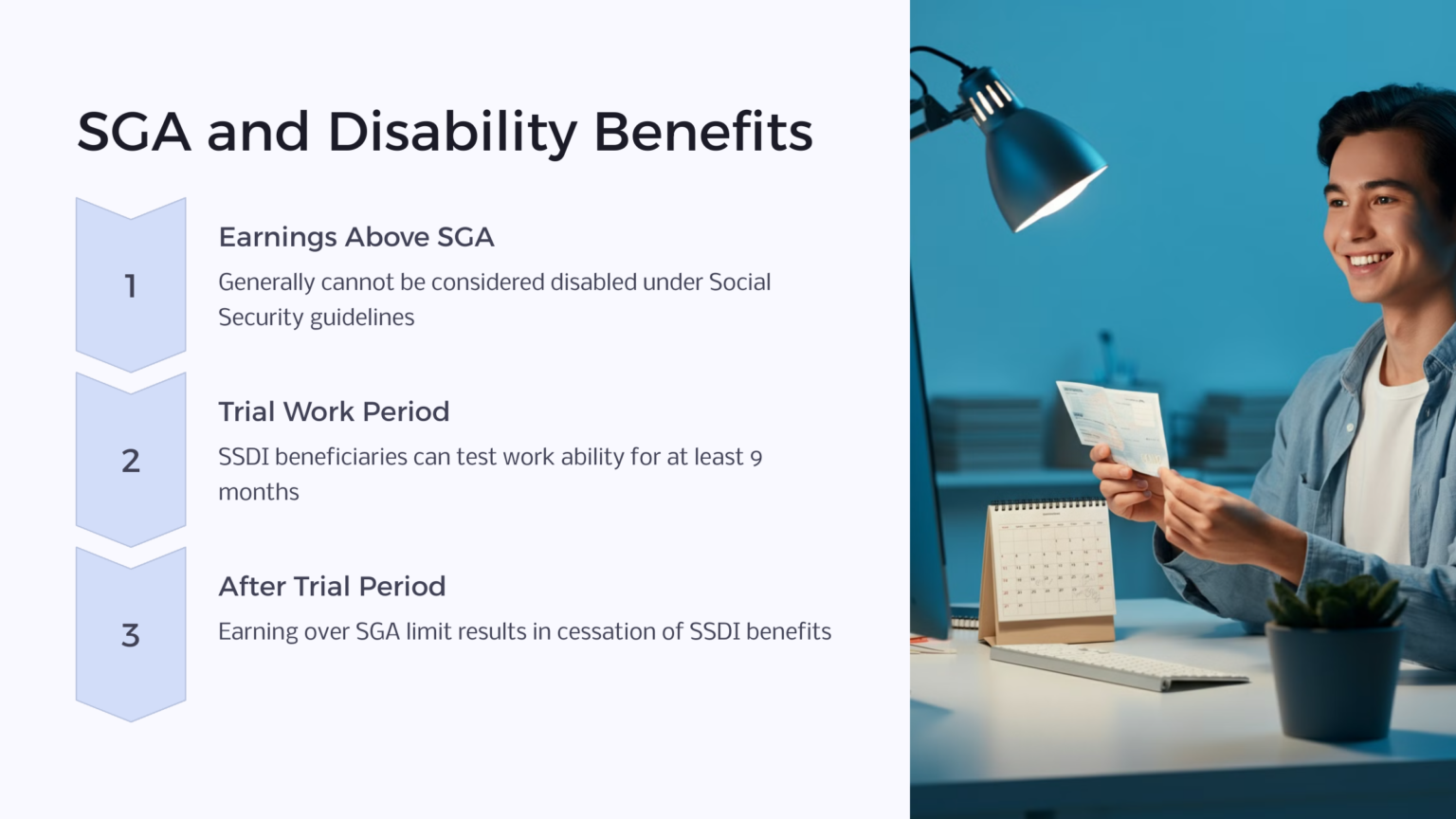 SGA and Disability Benefits

1

Earnings Above SGA

Generally cannot be considered disabled under Social Security guidelines

2

Trial Work Period

SSDI beneficiaries can test work ability for at least 9 months

3

After Trial Period

Earning over SGA limit results in cessation of SSDI benefits